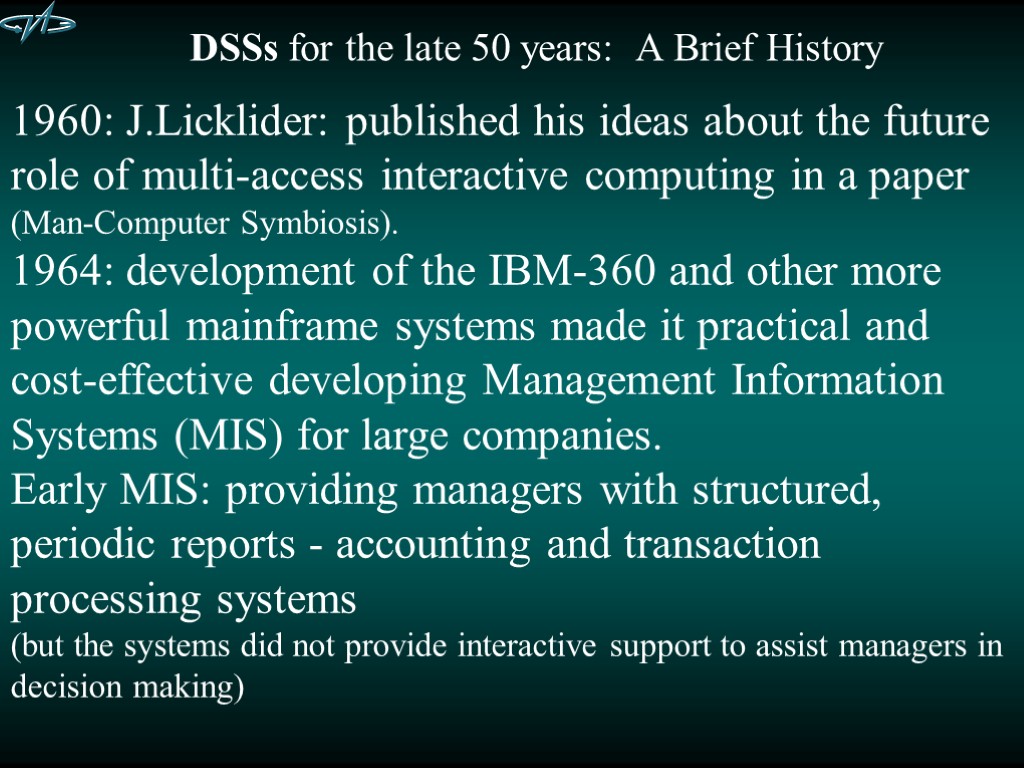 DSSs for the late 50 years: A Brief History

1960: J.Licklider: published his ideas about the future role of multi-access interactive computing in a paper (Man-Computer Symbiosis).
1964: development of the IBM-360 and other more powerful mainframe systems made it practical and cost-effective developing Management Information Systems (MIS) for large companies.
Early MIS: providing managers with structured, periodic reports - accounting and transaction processing systems
(but the systems did not provide interactive support to assist managers in decision making)